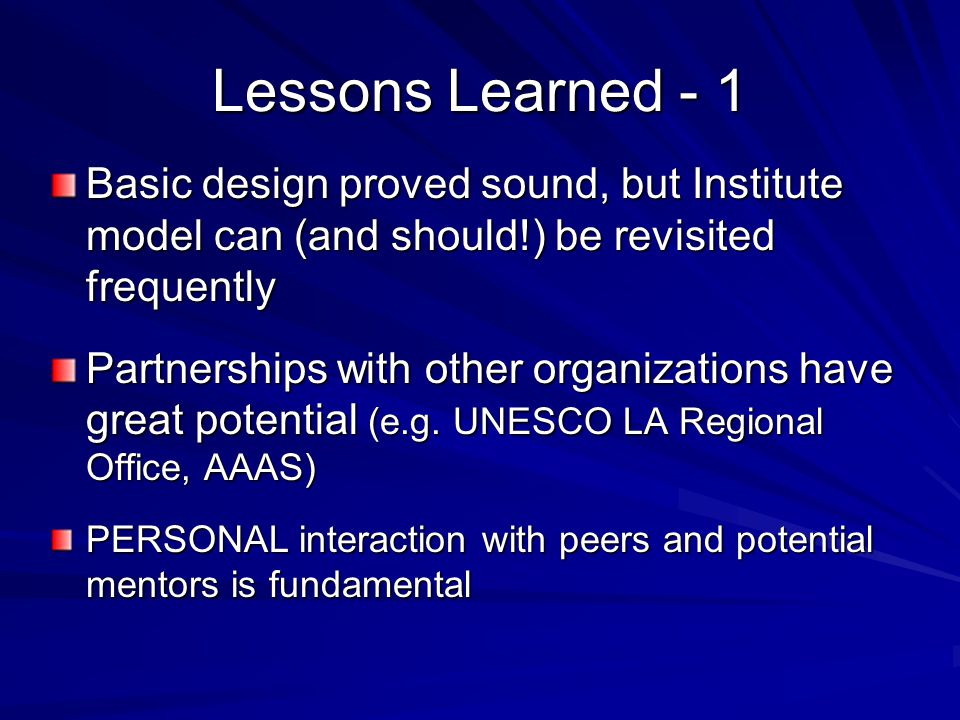 Lessons Learned - 1

Basic design proved sound, but Institute model can (and should!) be revisited frequently

Partnerships with other organizations have great potential (e.g. UNESCO LA Regional Office, AAAS)

PERSONAL interaction with peers and potential mentors is fundamental